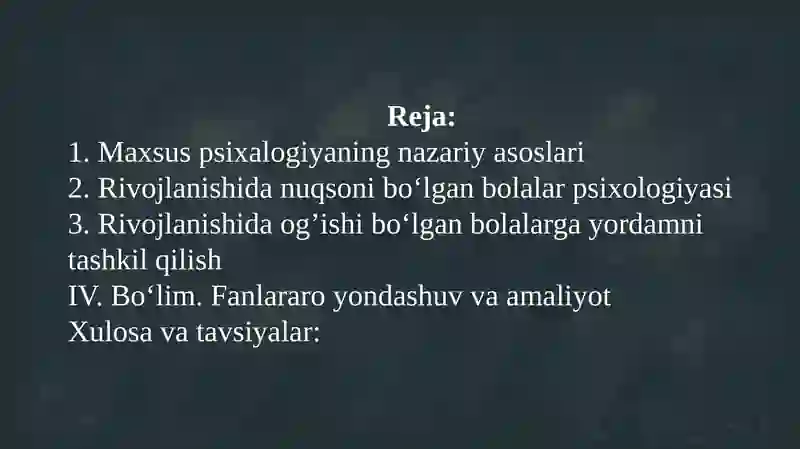 Reja:
1. Maxsus psixalogiyaning nazariy asoslari
2. Rivojlanishida nuqsoni bo‘lgan bolalar psixologiyasi
3. Rivojlanishida og’ishi bo‘lgan bolalarga yordamni tashkil qilish
IV. Bo‘lim. Fanlararo yondashuv va amaliyot
Xulosa va tavsiyalar: